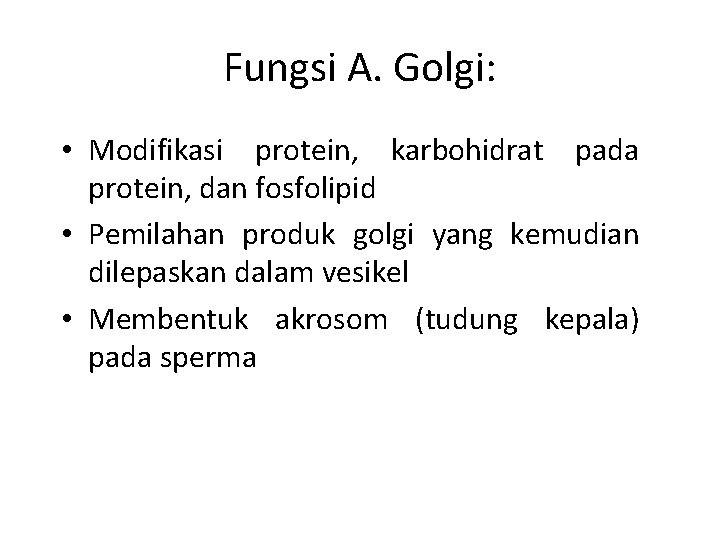 Fungsi A. Golgi:

• Modifikasi protein, karbohidrat pada protein, dan fosfolipid
• Pemilahan produk golgi yang kemudian dilepaskan dalam vesikel
• Membentuk akrosom (tudung kepala) pada sperma